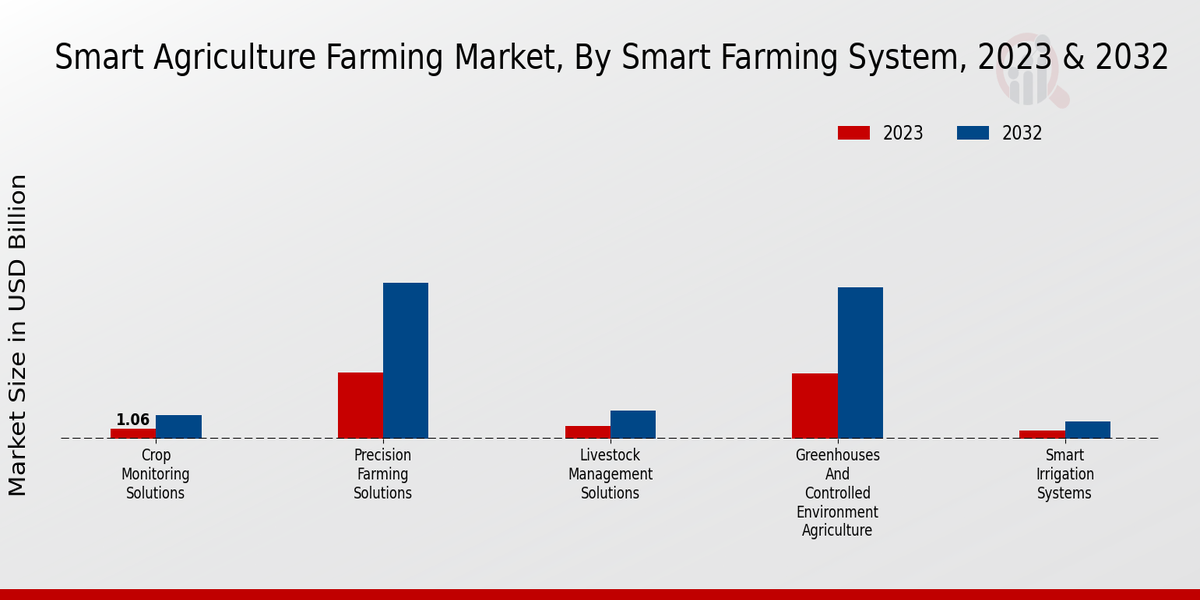 Smart Agriculture Farming Market, By Smart Farming System, 2023 & 2032

2023 2032

Market Size in USD Billion

1.06

Crop Monitoring Solutions

Precision Farming Solutions

Livestock Management Solutions

Greenhouses And Controlled Environment Agriculture

Smart Irrigation Systems